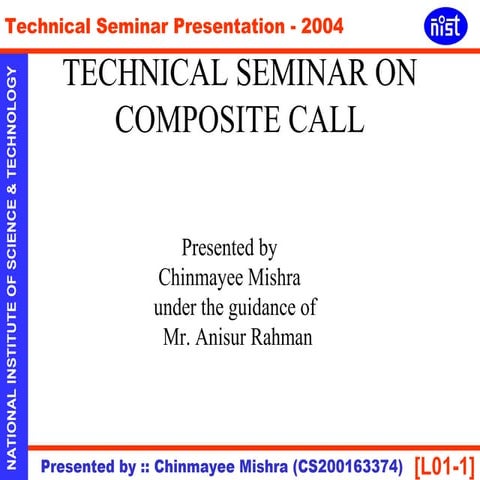 Technical Seminar Presentation - 2004

nist

NATIONAL INSTITUTE OF SCIENCE & TECHNOLOGY

TECHNICAL SEMINAR ON COMPOSITE CALL

Presented by
Chinmayee Mishra
under the guidance of
Mr. Anisur Rahman

Presented by :: Chinmayee Mishra (CS200163374) [L01-1]